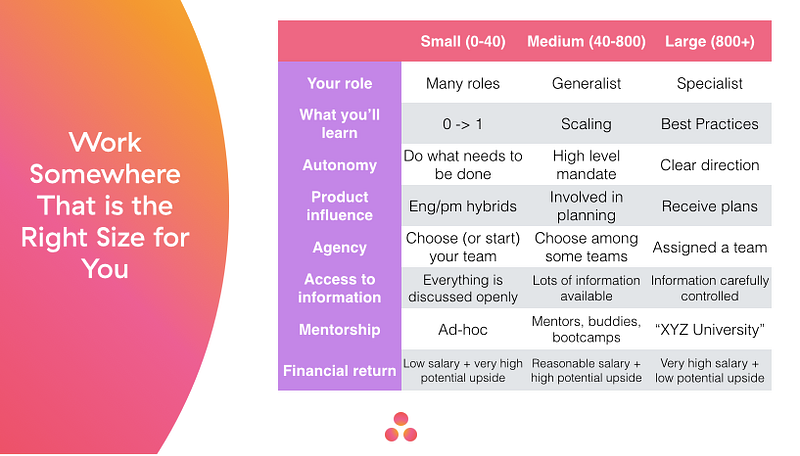 Work Somewhere That is the Right Size for You

| | Small (0-40) | Medium (40-800) | Large (800+) |
|---|---|---|---|
| Your role | Many roles | Generalist | Specialist |
| What you'll learn | 0 -> 1 | Scaling | Best Practices |
| Autonomy | Do what needs to be done | High level mandate | Clear direction |
| Product influence | Eng/pm hybrids | Involved in planning | Receive plans |
| Agency | Choose (or start) your team | Choose among some teams | Assigned a team |
| Access to information | Everything is discussed openly | Lots of information available | Information carefully controlled |
| Mentorship | Ad-hoc | Mentors, buddies, bootcamps | "XYZ University" |
| Financial return | Low salary + very high potential upside | Reasonable salary + high potential upside | Very high salary + low potential upside |